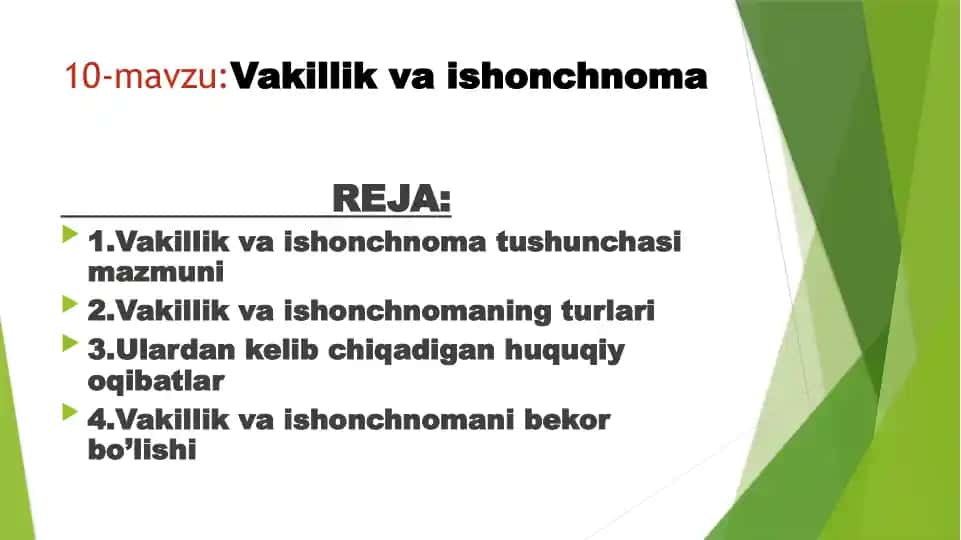 10-mavzu:Vakillik va ishonchnoma

REJA:

1.Vakillik va ishonchnoma tushunchasi mazmuni

2.Vakillik va ishonchnomaning turlari

3.Ulardan kelib chiqadigan huquqiy oqibatlar

4.Vakillik va ishonchnomani bekor bo’lishi